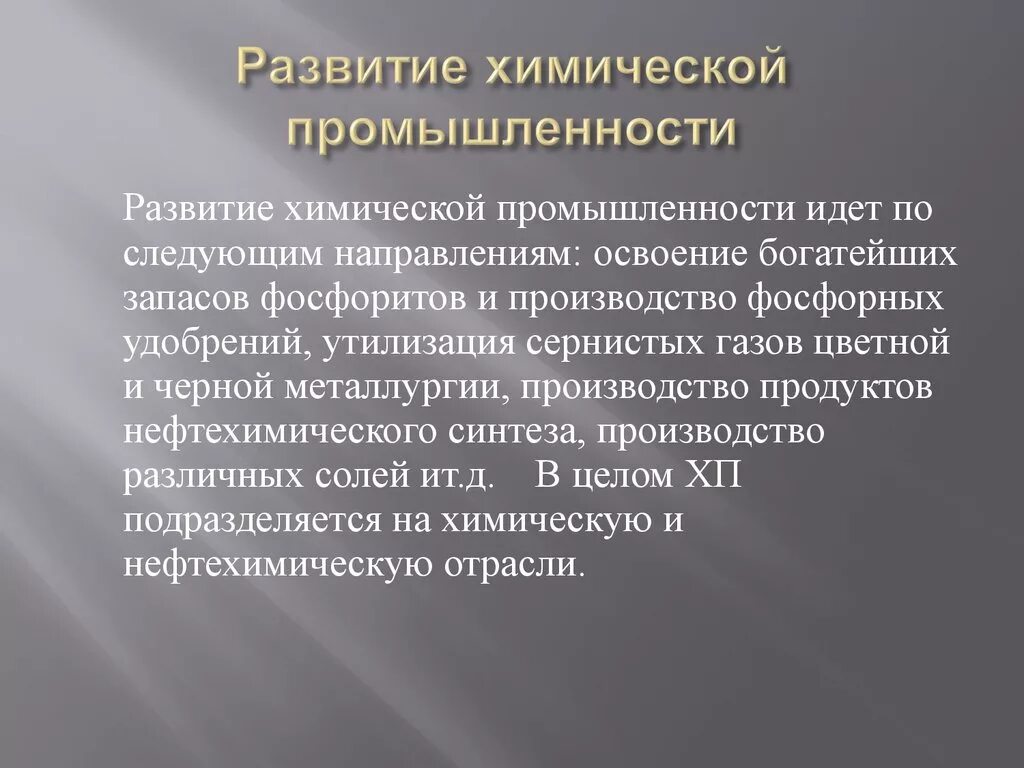 Развитие химической промышленности

Развитие химической промышленности идет по следующим направлениям: освоение богатейших запасов фосфоритов и производство фосфорных удобрений, утилизация сернистых газов цветной и черной металлургии, производство продуктов нефтехимического синтеза, производство различных солей ит.д.    В целом ХП подразделяется на химическую и нефтехимическую отрасли.